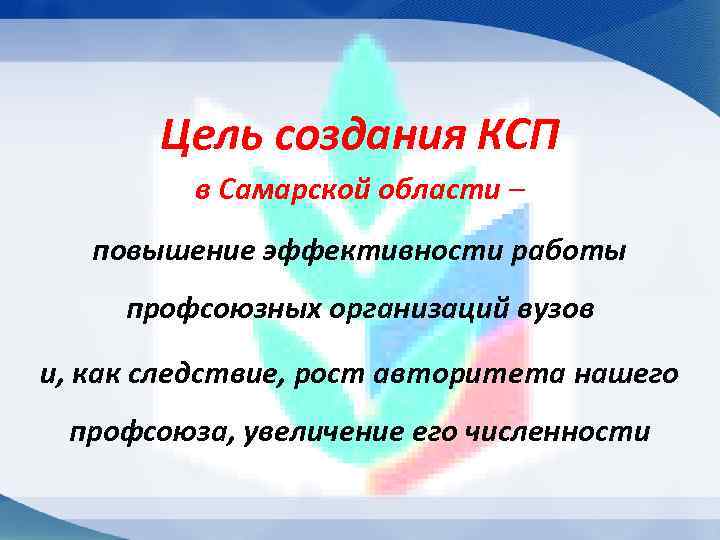 Цель создания КСП
в Самарской области –
повышение эффективности работы профсоюзных организаций вузов и, как следствие, рост авторитета нашего профсоюза, увеличение его численности